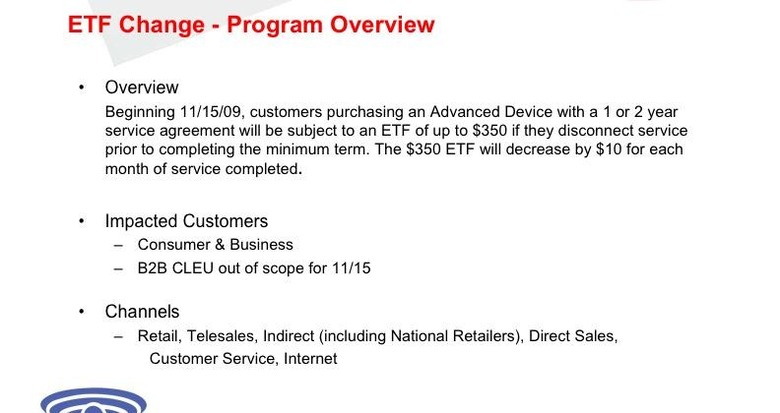 ETF Change - Program Overview

• Overview
Beginning 11/15/09, customers purchasing an Advanced Device with a 1 or 2 year service agreement will be subject to an ETF of up to \$350 if they disconnect service prior to completing the minimum term. The \$350 ETF will decrease by \$10 for each month of service completed.

• Impacted Customers
– Consumer & Business
– B2B CLEU out of scope for 11/15

• Channels
– Retail, Telesales, Indirect (including National Retailers), Direct Sales, Customer Service, Internet